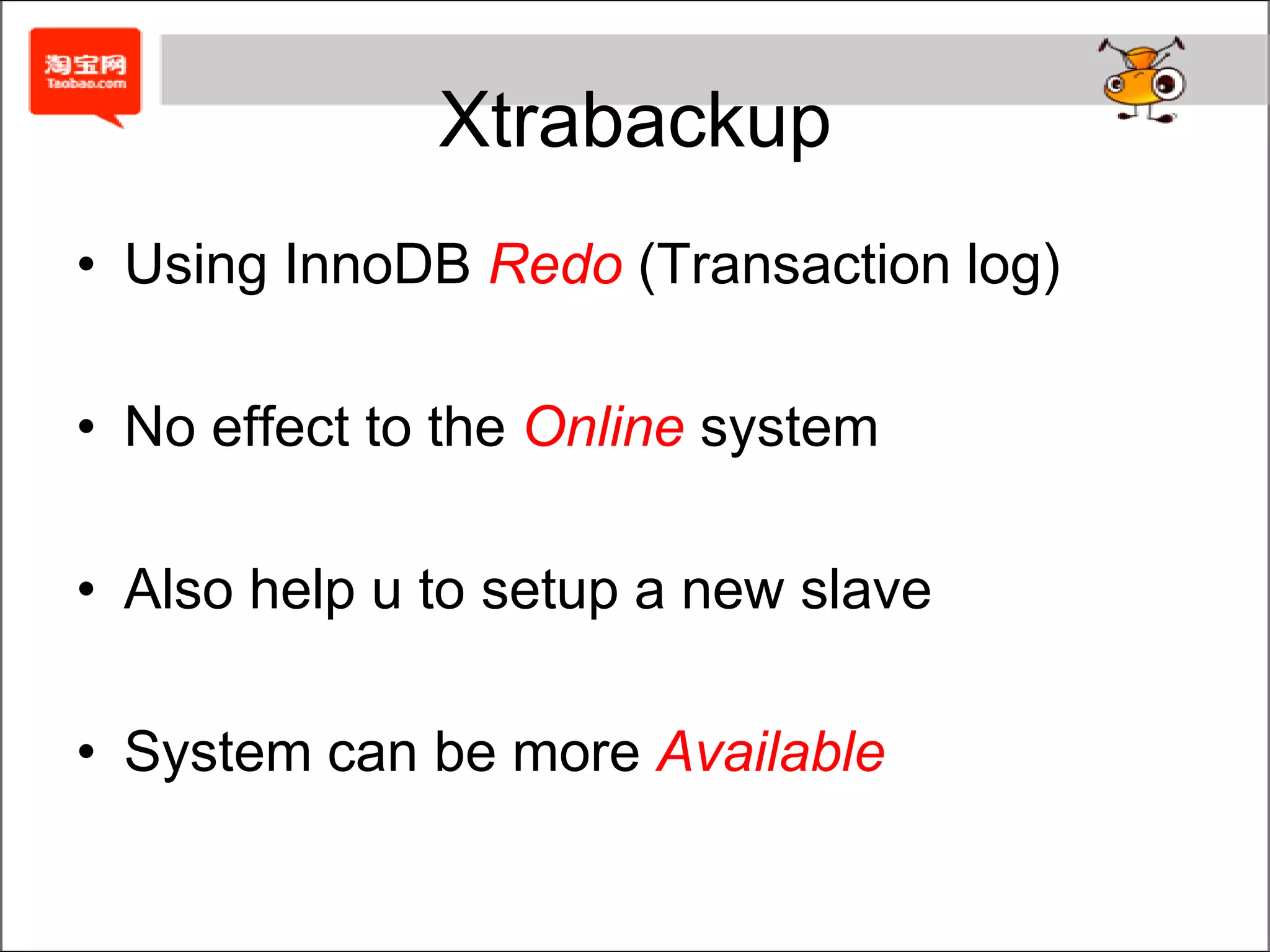 淘宝网
Taobao.com

Xtrabackup

• Using InnoDB Redo (Transaction log)

• No effect to the Online system

• Also help u to setup a new slave

• System can be more Available